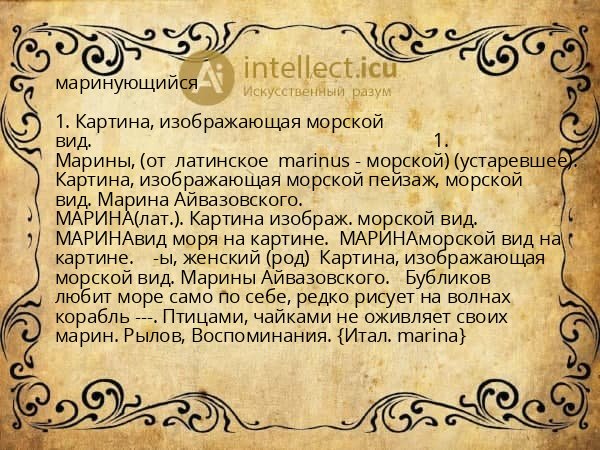 intellect.icu
Искусственный разум

маринующийся

1. Картина, изображающая морской вид. 1. Марины, (от латинское marinus - морской) (устаревшее). Картина, изображающая морской пейзаж, морской вид. Марина Айвазовского.
МАРИНА(лат.). Картина изображ. морской вид. МАРИНАвид моря на картине. МАРИНАморской вид на картине. -ы, женский (род) Картина, изображающая морской вид. Марины Айвазовского. Бубликов любит море само по себе, редко рисует на волнах корабль ---. Птицами, чайками не оживляет своих марин. Рылов, Воспоминания. {Итал. marina}